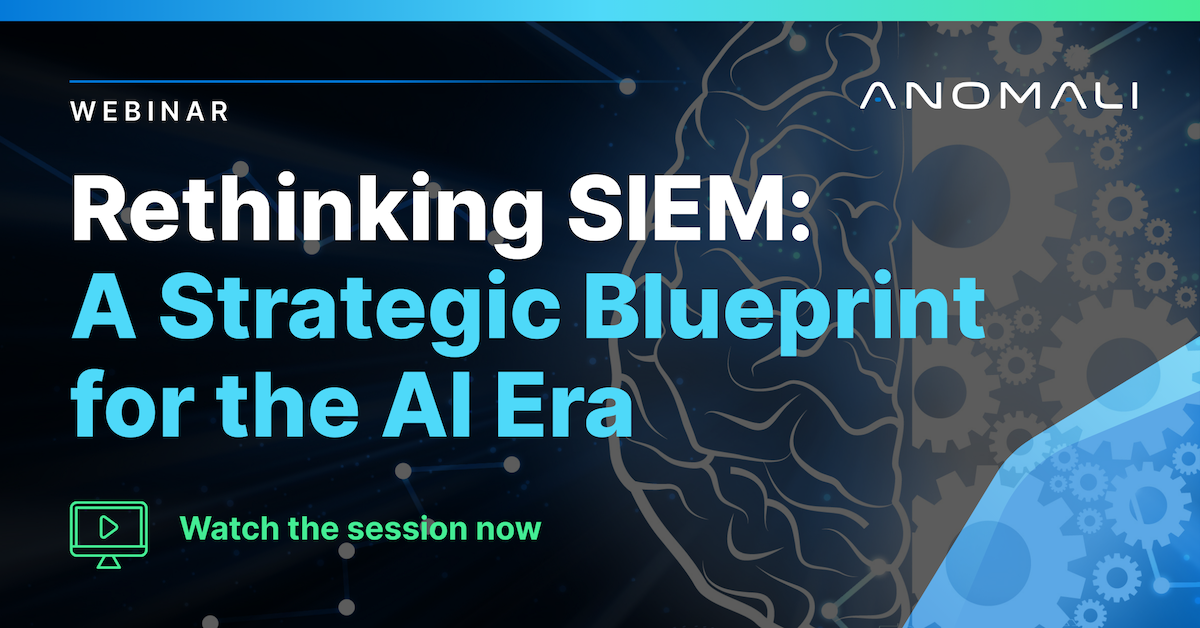 WEBINAR

ANOMALI

Rethinking SIEM:
A Strategic Blueprint for the AI Era

Watch the session now